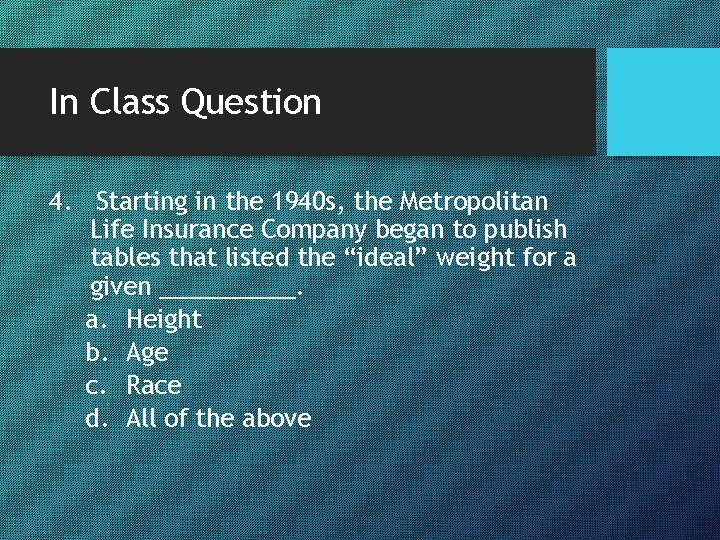 In Class Question

4. Starting in the 1940s, the Metropolitan Life Insurance Company began to publish tables that listed the “ideal” weight for a given __________.

a. Height
b. Age
c. Race
d. All of the above